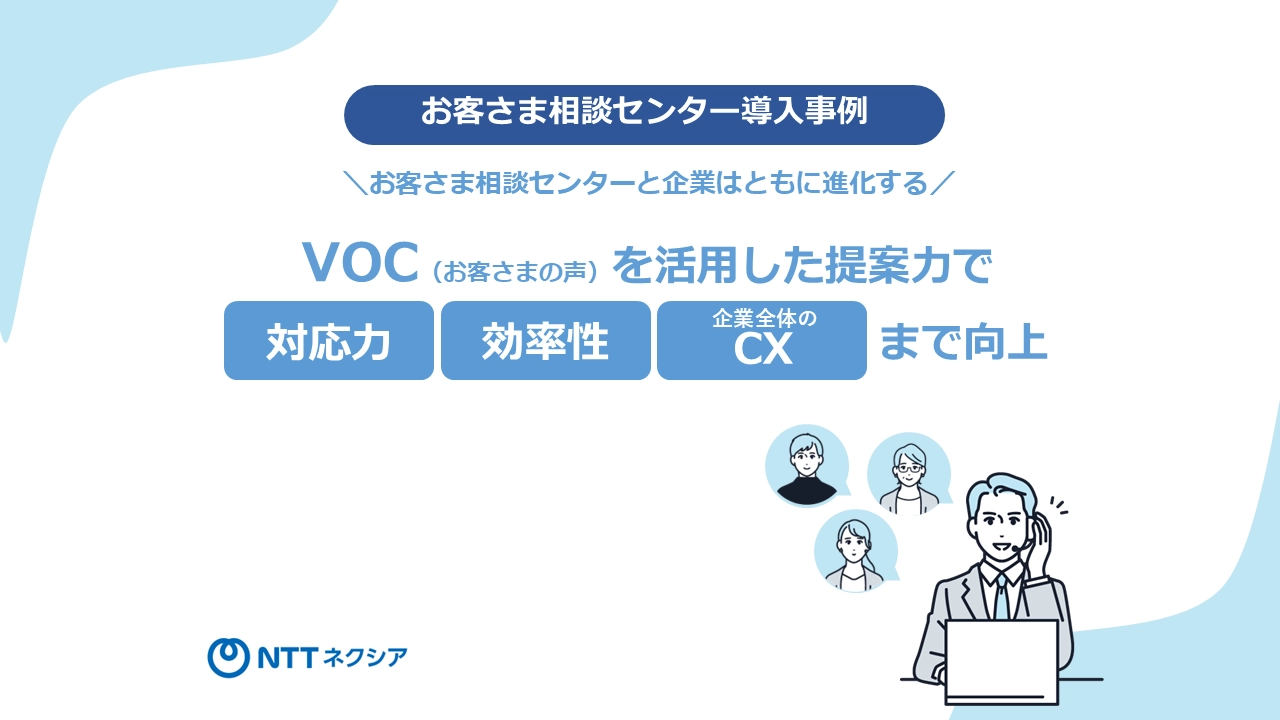 お客さま相談センター導入事例

＼お客さま相談センターと企業はともに進化する／

VOC（お客さまの声）を活用した提案力で

対応力 効率性 企業全体の CX まで向上

NTT ネクシア